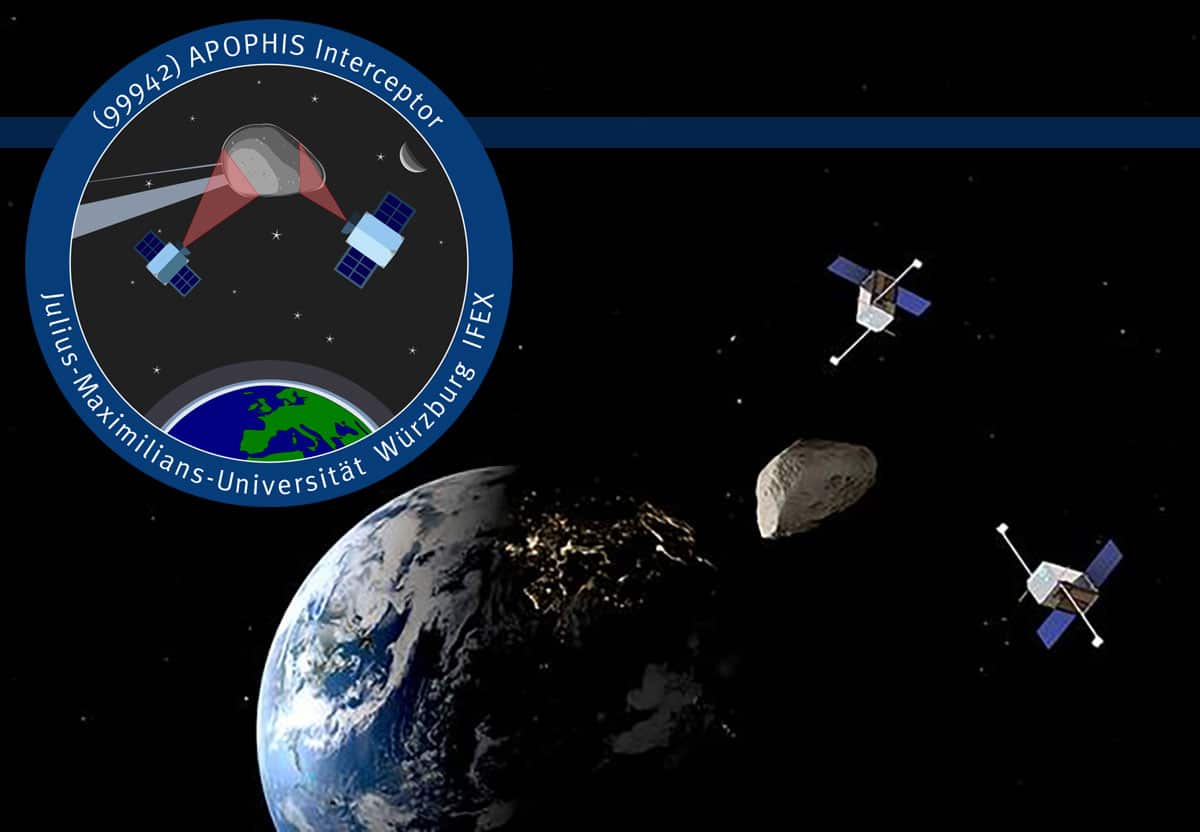 (99942) APOPHIS Interceptor
Julius-Maximilians-Universität Würzburg IFEX